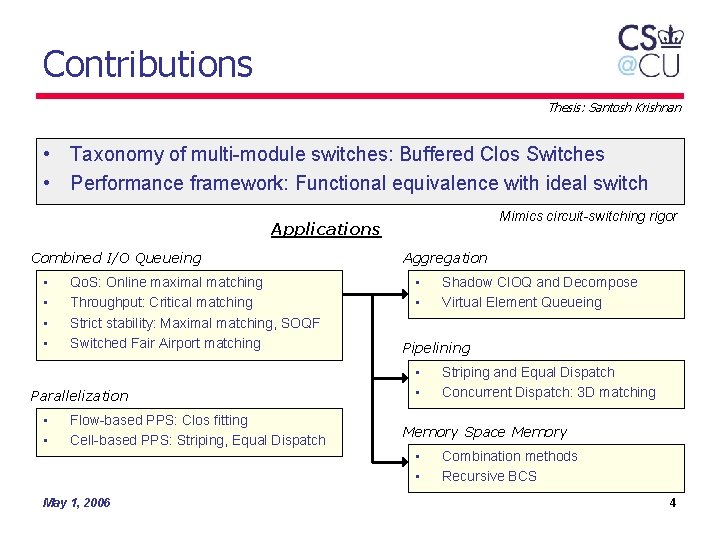 Contributions

CS
@CU

Thesis: Santosh Krishnan

• Taxonomy of multi-module switches: Buffered Clos Switches
• Performance framework: Functional equivalence with ideal switch

Mimics circuit-switching rigor

Applications

Combined I/O Queueing

• QoS: Online maximal matching
• Throughput: Critical matching
• Strict stability: Maximal matching, SOQF
• Switched Fair Airport matching

Parallelization

• Flow-based PPS: Clos fitting
• Cell-based PPS: Striping, Equal Dispatch

Aggregation

• Shadow CIOQ and Decompose
• Virtual Element Queueing

Pipelining

• Striping and Equal Dispatch
• Concurrent Dispatch: 3D matching

Memory Space Memory

• Combination methods
• Recursive BCS

May 1, 2006

4